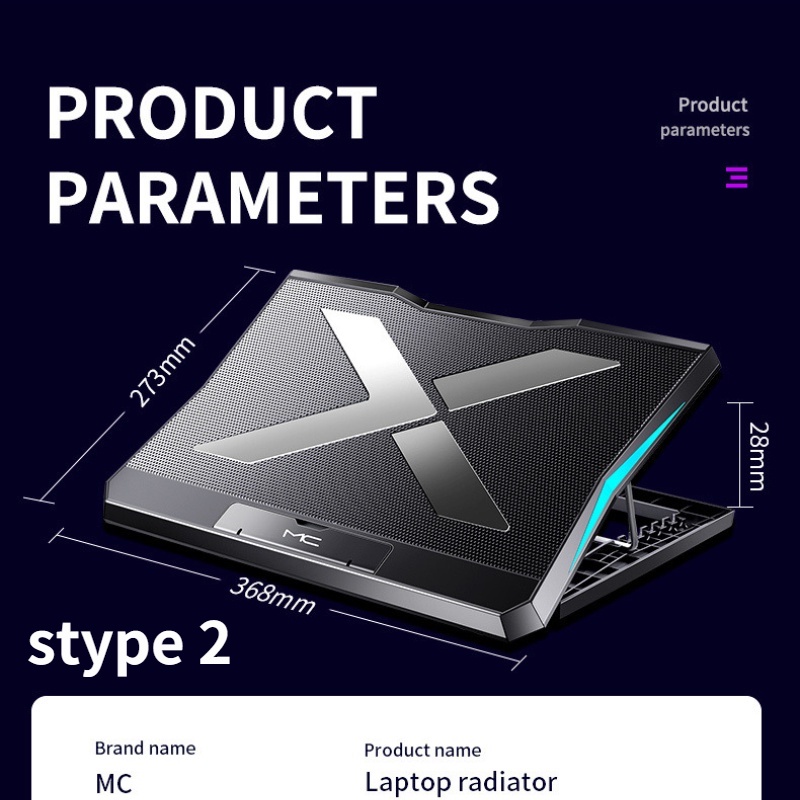 PRODUCT PARAMETERS

Product parameters

273mm

28mm

MC

368mm

stype 2

Brand name
MC

Product name
Laptop radiator